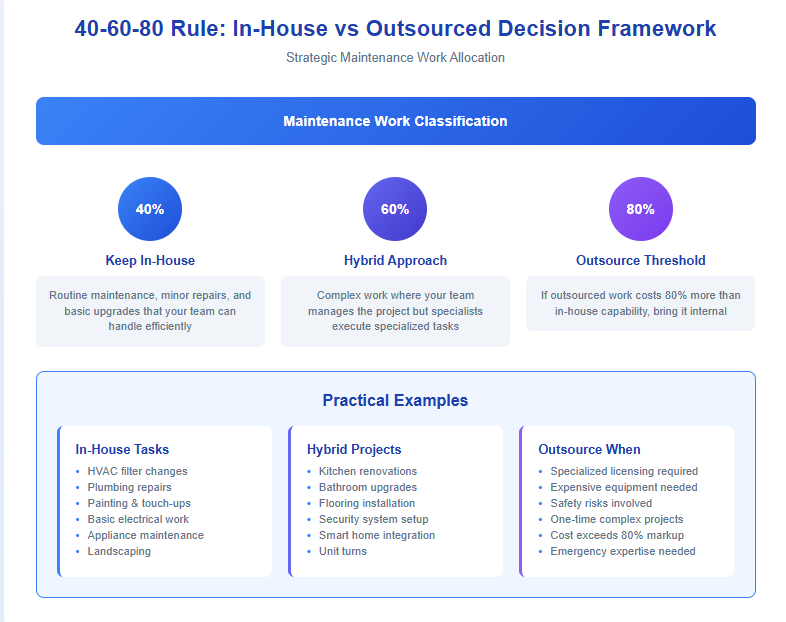 40-60-80 Rule: In-House vs Outsourced Decision Framework

Strategic Maintenance Work Allocation

Maintenance Work Classification

40%

Keep In-House

Routine maintenance, minor repairs, and basic upgrades that your team can handle efficiently

60%

Hybrid Approach

Complex work where your team manages the project but specialists execute specialized tasks

80%

Outsource Threshold

If outsourced work costs 80% more than in-house capability, bring it internal

Practical Examples

In-House Tasks

- HVAC filter changes
- Plumbing repairs
- Painting & touch-ups
- Basic electrical work
- Appliance maintenance
- Landscaping

Hybrid Projects

- Kitchen renovations
- Bathroom upgrades
- Flooring installation
- Security system setup
- Smart home integration
- Unit turns

Outsource When

- Specialized licensing required
- Expensive equipment needed
- Safety risks involved
- One-time complex projects
- Cost exceeds 80% markup
- Emergency expertise needed